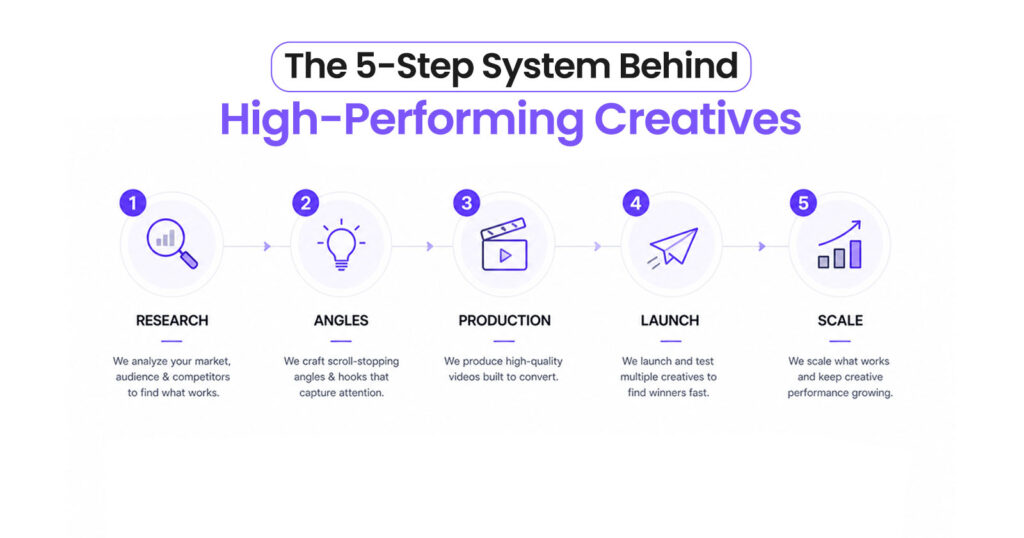 The 5-Step System Behind
High-Performing Creatives

1
RESEARCH
We analyze your market, audience & competitors to find what works.

2
ANGLES
We craft scroll-stopping angles & hooks that capture attention.

3
PRODUCTION
We produce high-quality videos built to convert.

4
LAUNCH
We launch and test multiple creatives to find winners fast.

5
SCALE
We scale what works and keep creative performance growing.